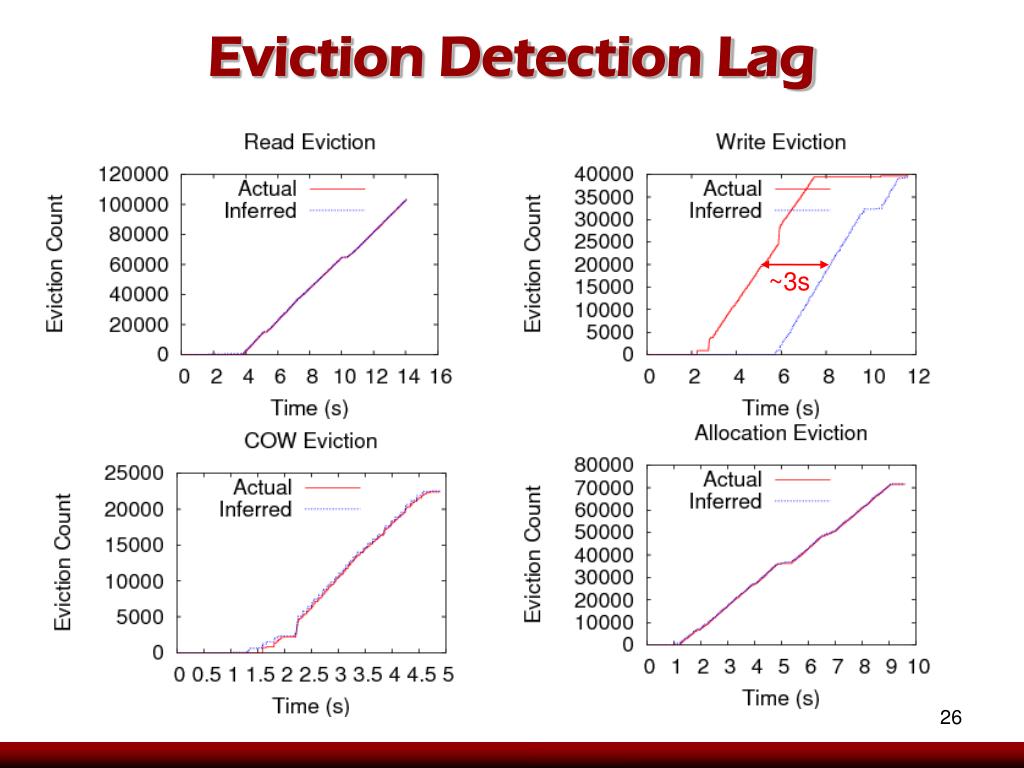 Eviction Detection Lag

Read Eviction

Eviction Count

120000
100000
80000
60000
40000
20000
0

Actual
Inferred

0 2 4 6 8 10 12 14 16

Time (s)

Write Eviction

Eviction Count

40000
35000
30000
25000
20000
15000
10000
5000
0

Actual
Inferred

~3s

0 2 4 6 8 10 12

Time (s)

COW Eviction

Eviction Count

25000
20000
15000
10000
5000
0

Actual
Inferred

0 0.5 1 1.5 2 2.5 3 3.5 4 4.5 5

Time (s)

Allocation Eviction

Eviction Count

80000
70000
60000
50000
40000
30000
20000
10000
0

Actual
Inferred

0 1 2 3 4 5 6 7 8 9 10

Time (s)

26